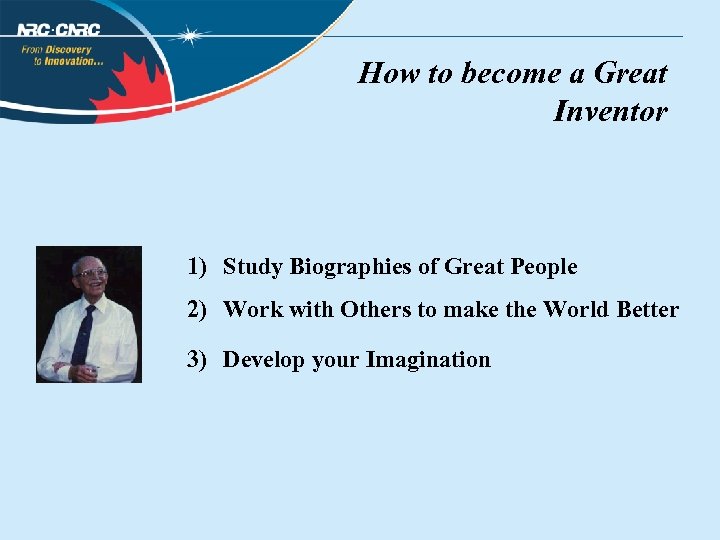 NRC·CNRC
From Discovery to Innovation...

How to become a Great Inventor

1) Study Biographies of Great People
2) Work with Others to make the World Better
3) Develop your Imagination